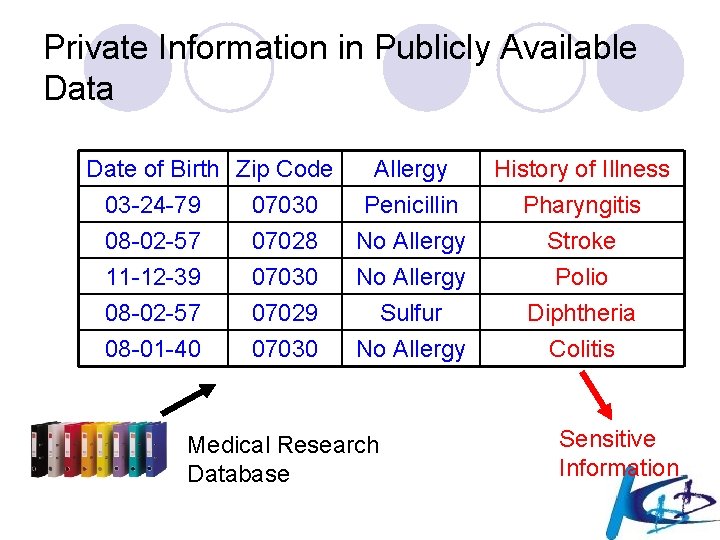 Private Information in Publicly Available Data

| Date of Birth | Zip Code | Allergy | History of Illness |
|---|---|---|---|
| 03-24-79 | 07030 | Penicillin | Pharyngitis |
| 08-02-57 | 07028 | No Allergy | Stroke |
| 11-12-39 | 07030 | No Allergy | Polio |
| 08-02-57 | 07029 | Sulfur | Diphtheria |
| 08-01-40 | 07030 | No Allergy | Colitis |

Medical Research Database

Sensitive Information